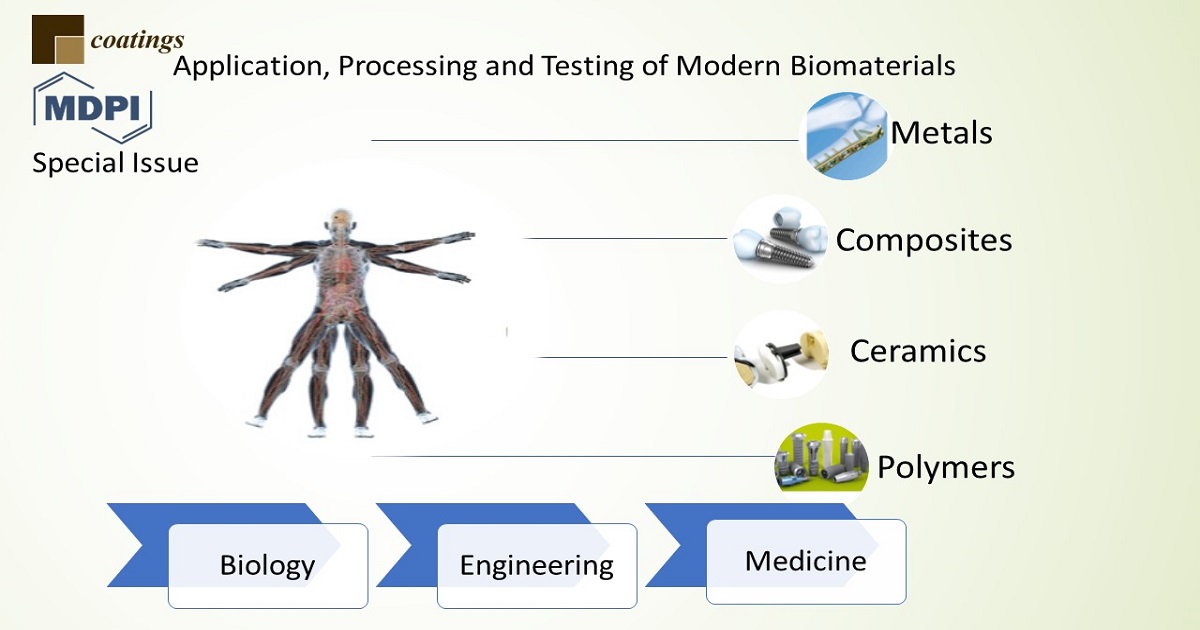 coatings

Application, Processing and Testing of Modern Biomaterials

MDPI

Special Issue

Metals

Composites

Ceramics

Polymers

Biology

Engineering

Medicine